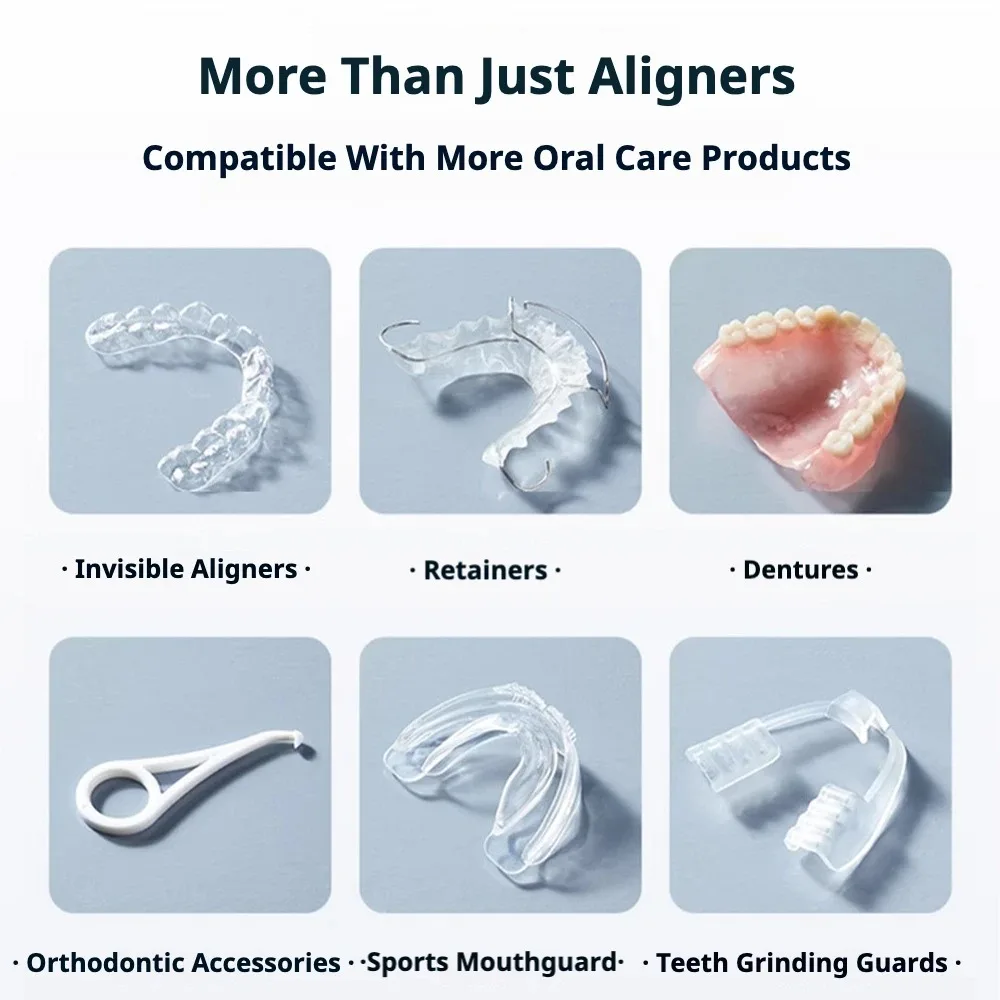 More Than Just Aligners

Compatible With More Oral Care Products

· Invisible Aligners ·

· Retainers ·

· Dentures ·

· Orthodontic Accessories ·

·Sports Mouthguard·

· Teeth Grinding Guards ·